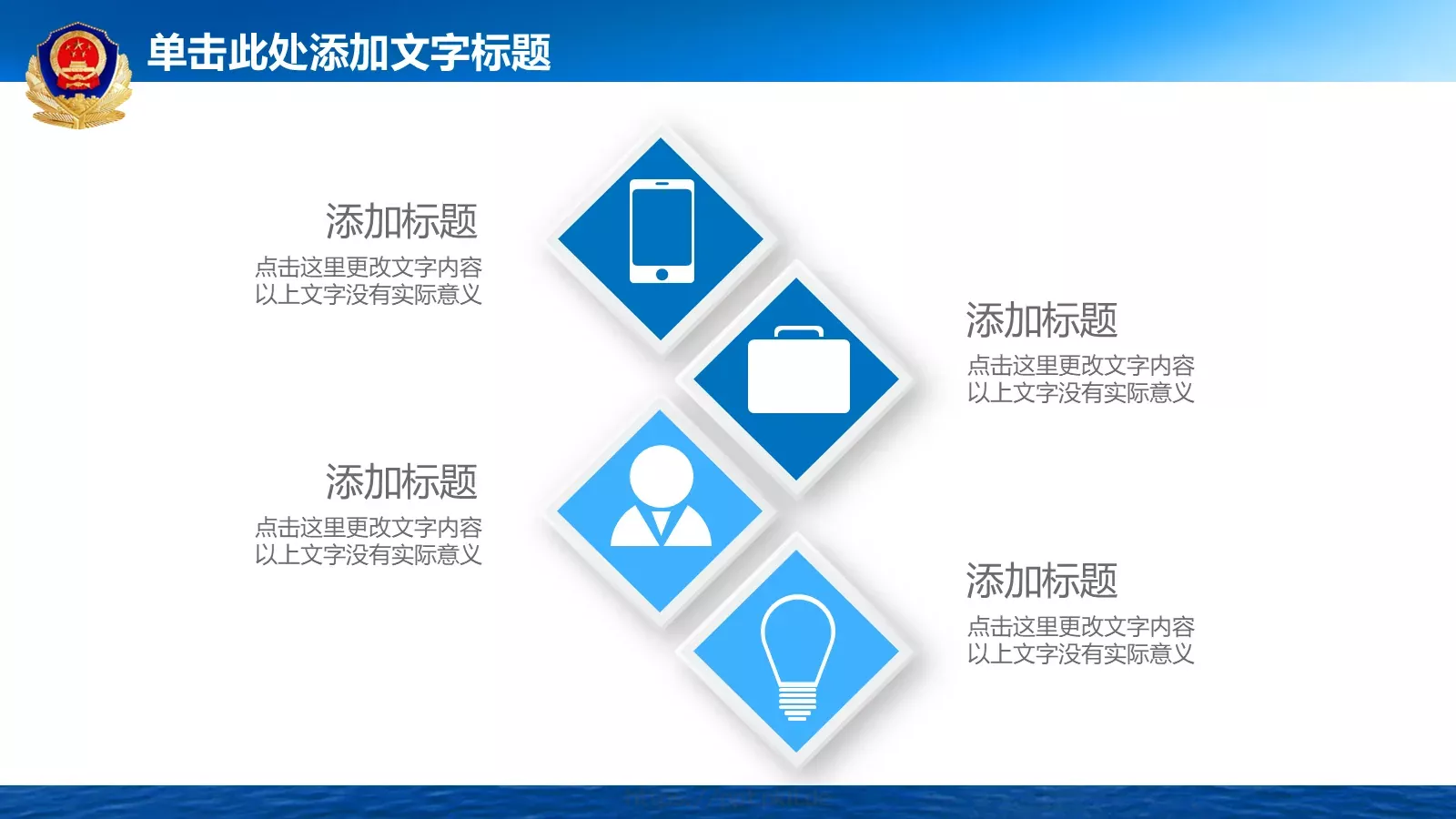 单击此处添加文字标题

添加标题
点击这里更改文字内容
以上文字没有实际意义

添加标题
点击这里更改文字内容
以上文字没有实际意义

添加标题
点击这里更改文字内容
以上文字没有实际意义

添加标题
点击这里更改文字内容
以上文字没有实际意义